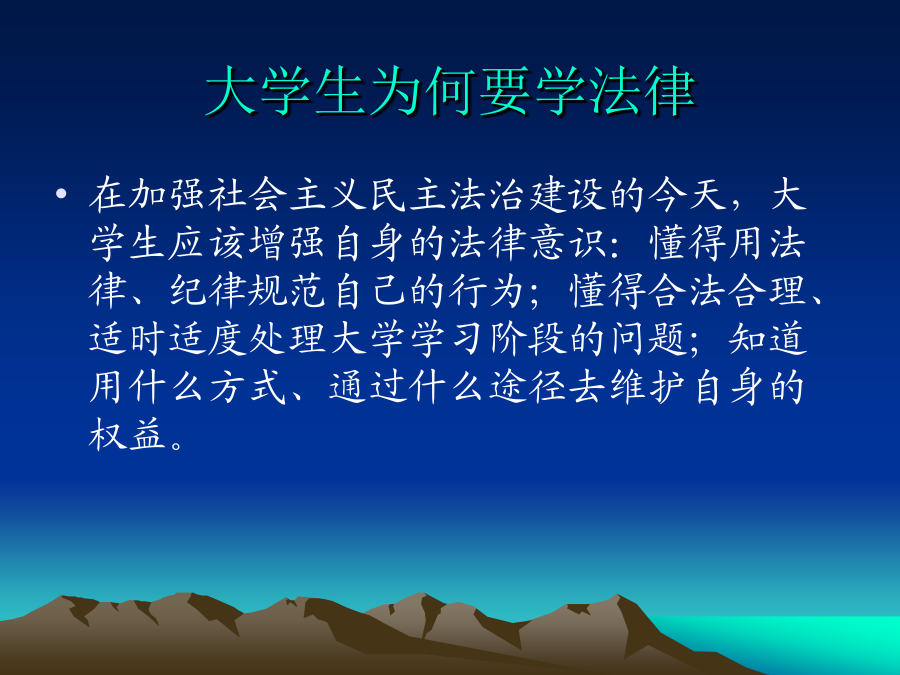 大学生为何要学法律

• 在加强社会主义民主法治建设的今天，大学生应该增强自身的法律意识：懂得用法律、纪律规范自己的行为；懂得合法合理、适时适度处理大学学习阶段的问题；知道用什么方式、通过什么途径去维护自身的权益。